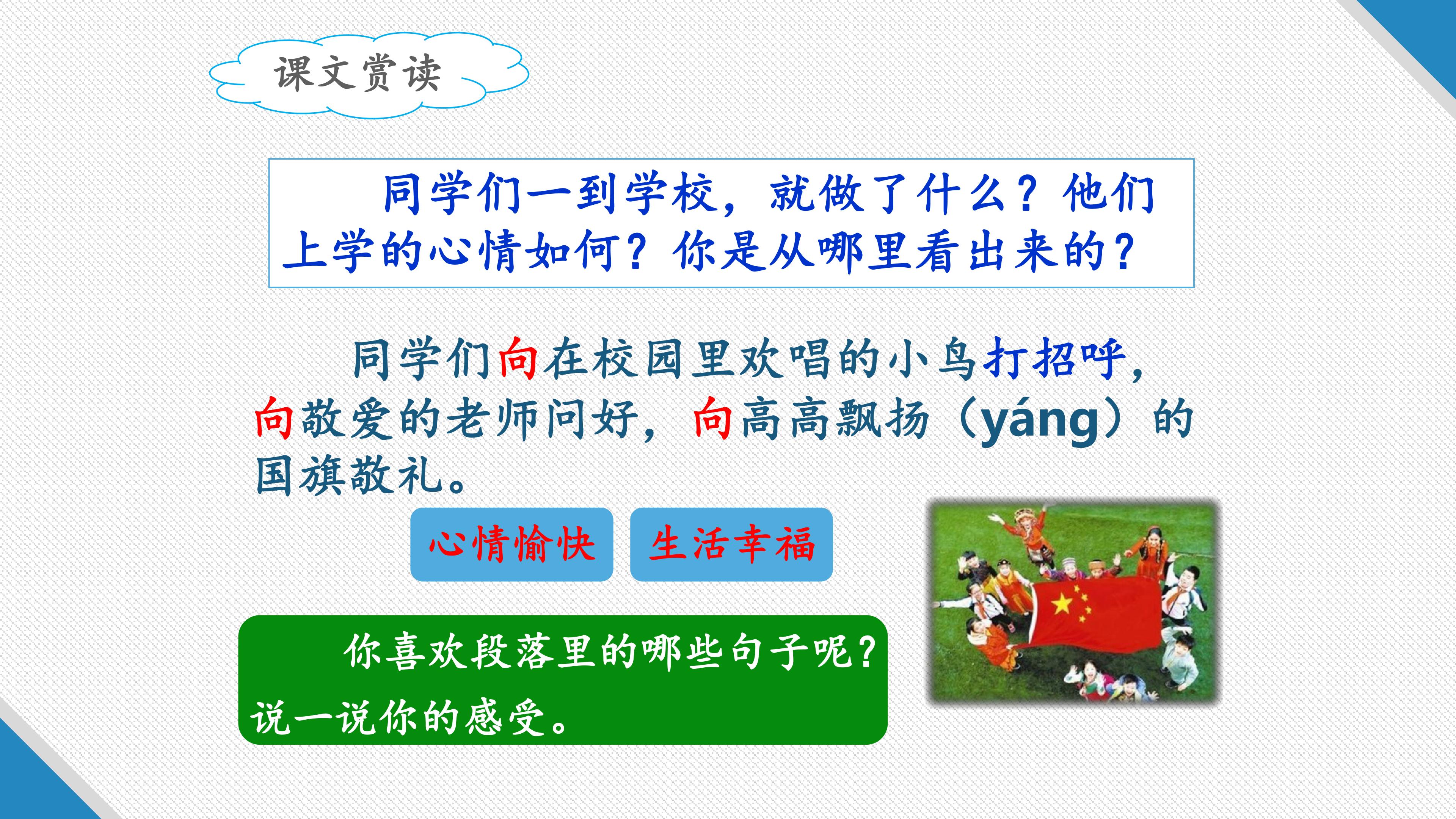 课文赏读

同学们一到学校，就做了什么？他们上学的心情如何？你是从哪里看出来的？

同学们向在校园里欢唱的小鸟打招呼，向敬爱的老师问好，向高高飘扬（yáng）的国旗敬礼。

心情愉快 生活幸福

你喜欢段落里的哪些句子呢？说一说你的感受。